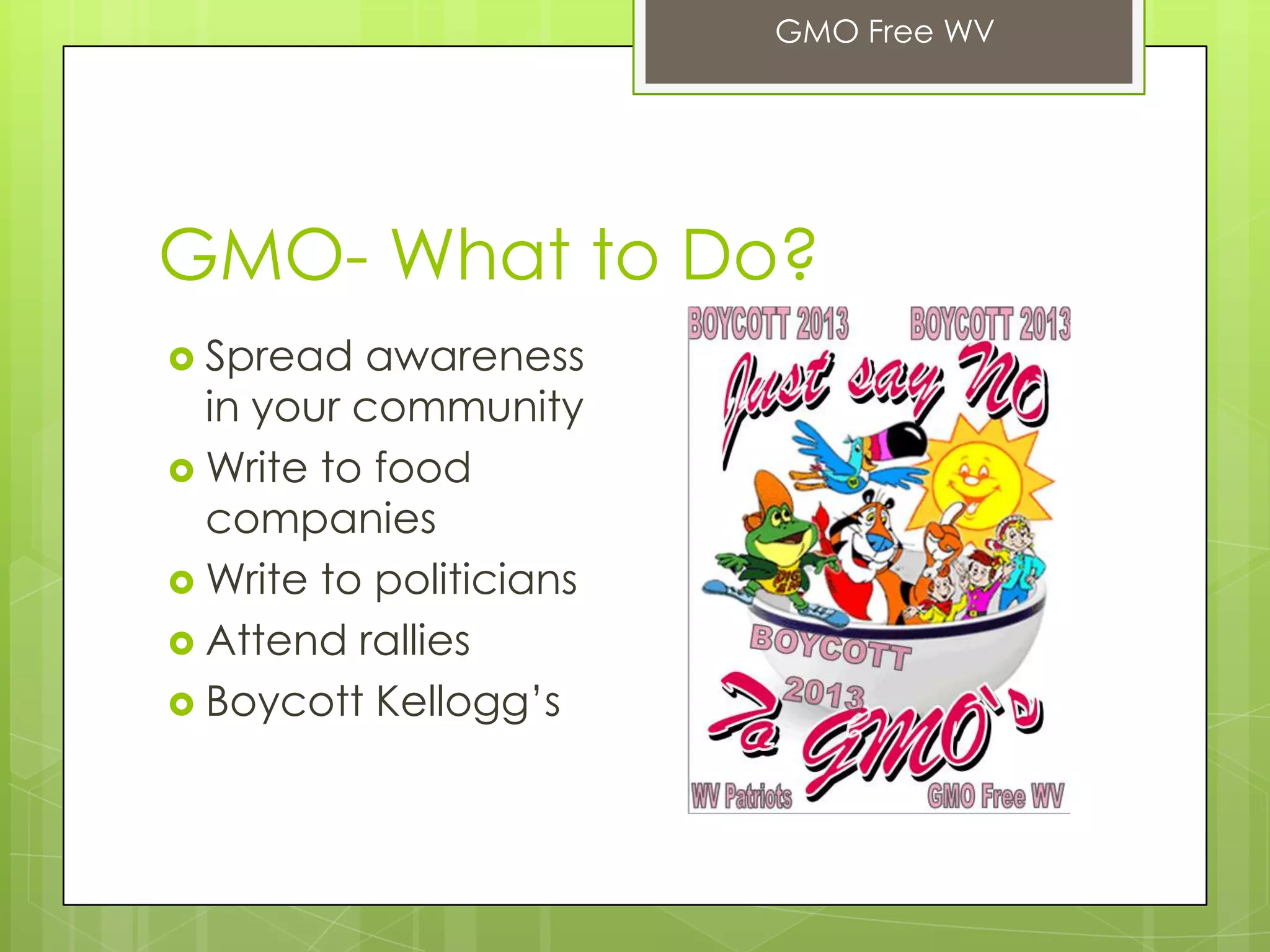 GMO Free WV

GMO- What to Do?

Spread awareness in your community
Write to food companies
Write to politicians
Attend rallies
Boycott Kellogg's

BOYCOTT 2013 BOYCOTT 2013
Just say No
BOYCOTT
2013
To GMO's
WV Patriots GMO Free WV